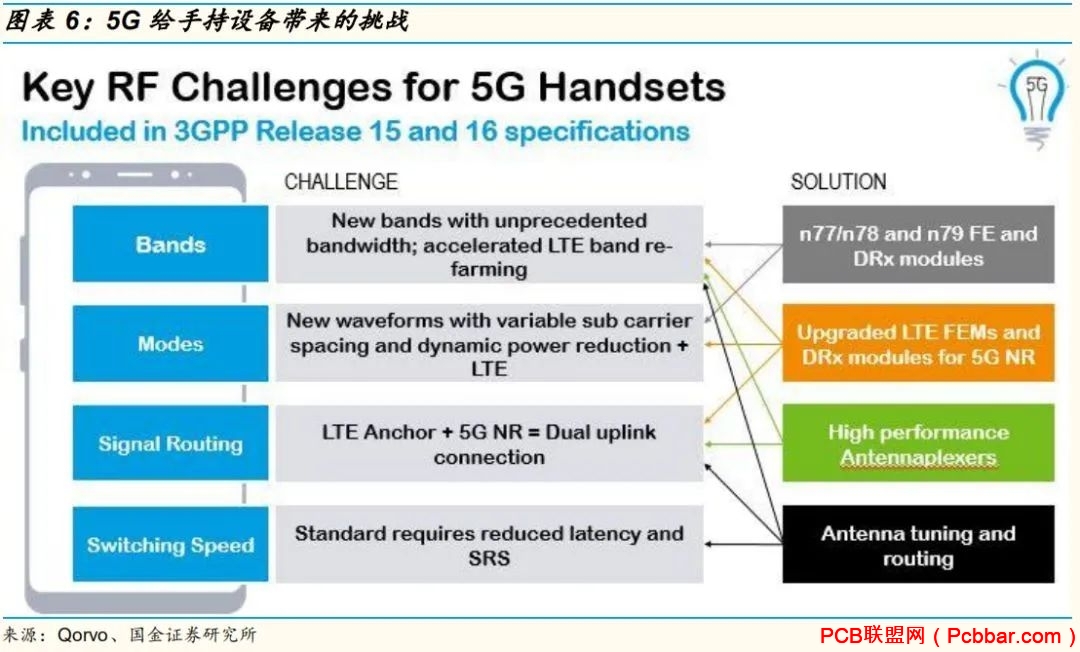 图表 6：5G 给手持设备带来的挑战

Key RF Challenges for 5G Handsets

Included in 3GPP Release 15 and 16 specifications

5G

CHALLENGE

SOLUTION

Bands

New bands with unprecedented bandwidth; accelerated LTE band re-farming

n77/n78 and n79 FE and DRx modules

Modes

New waveforms with variable sub carrier spacing and dynamic power reduction + LTE

Upgraded LTE FEMs and DRx modules for 5G NR

Signal Routing

LTE Anchor + 5G NR = Dual uplink connection

High performance Antennaplexers

Switching Speed

Standard requires reduced latency and SRS

Antenna tuning and routing

来源：Qorvo、国金证券研究所

PCB联盟网（Pcbbar.com）